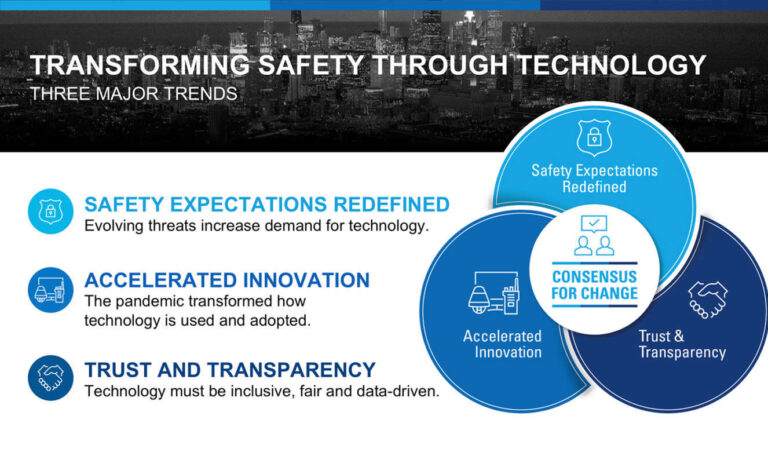 TRANSFORMING SAFETY THROUGH TECHNOLOGY
THREE MAJOR TRENDS

SAFETY EXPECTATIONS REDEFINED
Evolving threats increase demand for technology.

ACCELERATED INNOVATION
The pandemic transformed how technology is used and adopted.

TRUST AND TRANSPARENCY
Technology must be inclusive, fair and data-driven.

Safety Expectations Redefined

CONSENSUS FOR CHANGE

Accelerated Innovation

Trust & Transparency